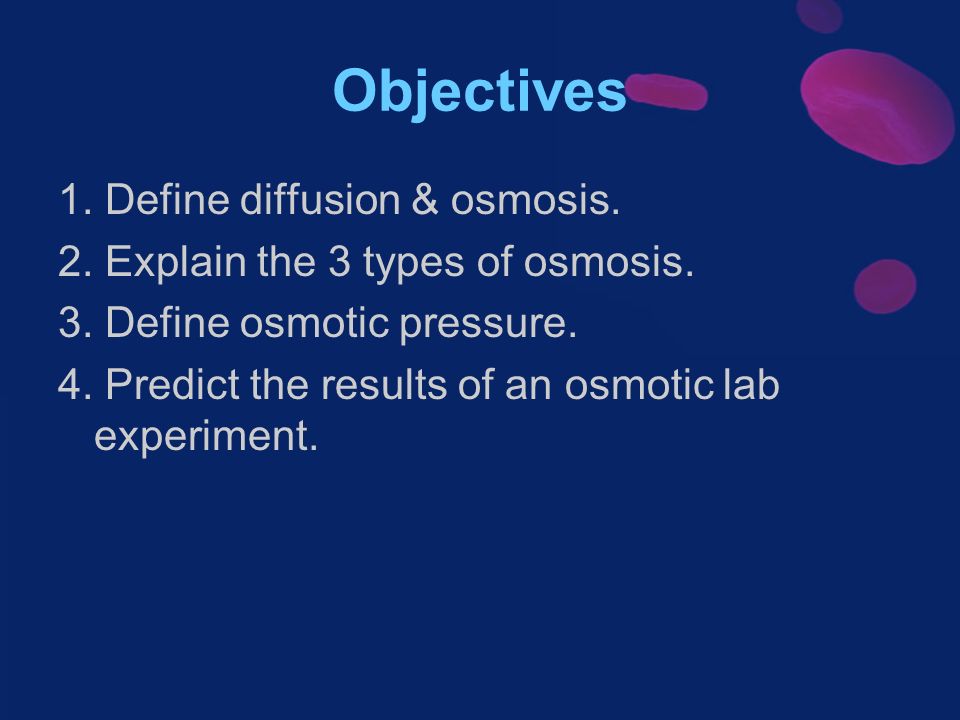 Objectives

1. Define diffusion & osmosis.
2. Explain the 3 types of osmosis.
3. Define osmotic pressure.
4. Predict the results of an osmotic lab experiment.